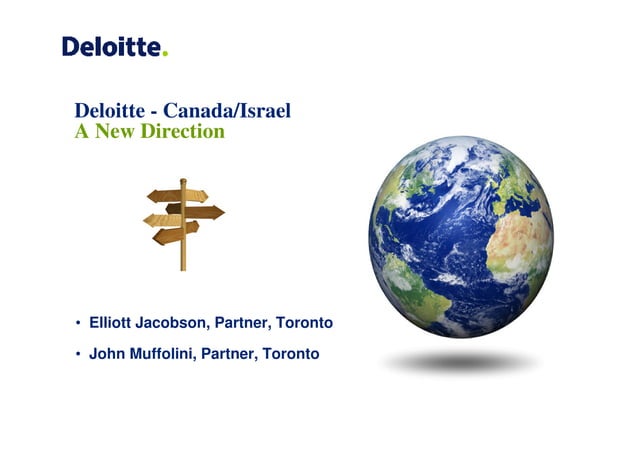 Deloitte.

Deloitte - Canada/Israel
A New Direction

• Elliott Jacobson, Partner, Toronto
• John Muffolini, Partner, Toronto